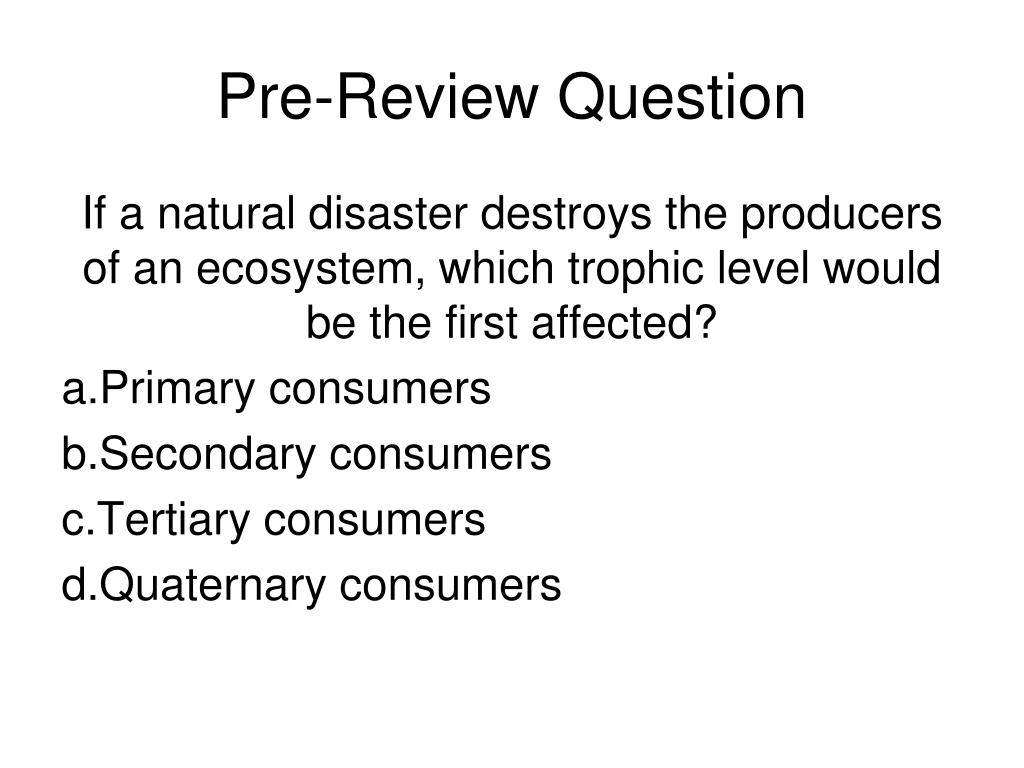 Pre-Review Question

If a natural disaster destroys the producers of an ecosystem, which trophic level would be the first affected?

a.Primary consumers
b.Secondary consumers
c.Tertiary consumers
d.Quaternary consumers